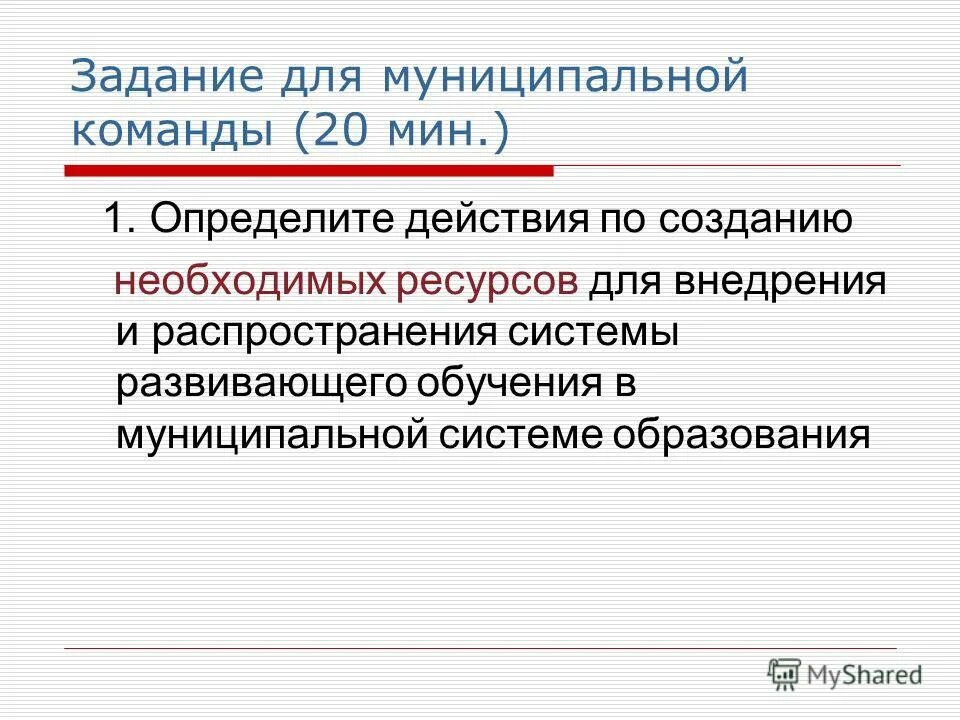 Задание для муниципальной команды (20 мин.)

1. Определите действия по созданию необходимых ресурсов для внедрения и распространения системы развивающего обучения в муниципальной системе образования

MyShared